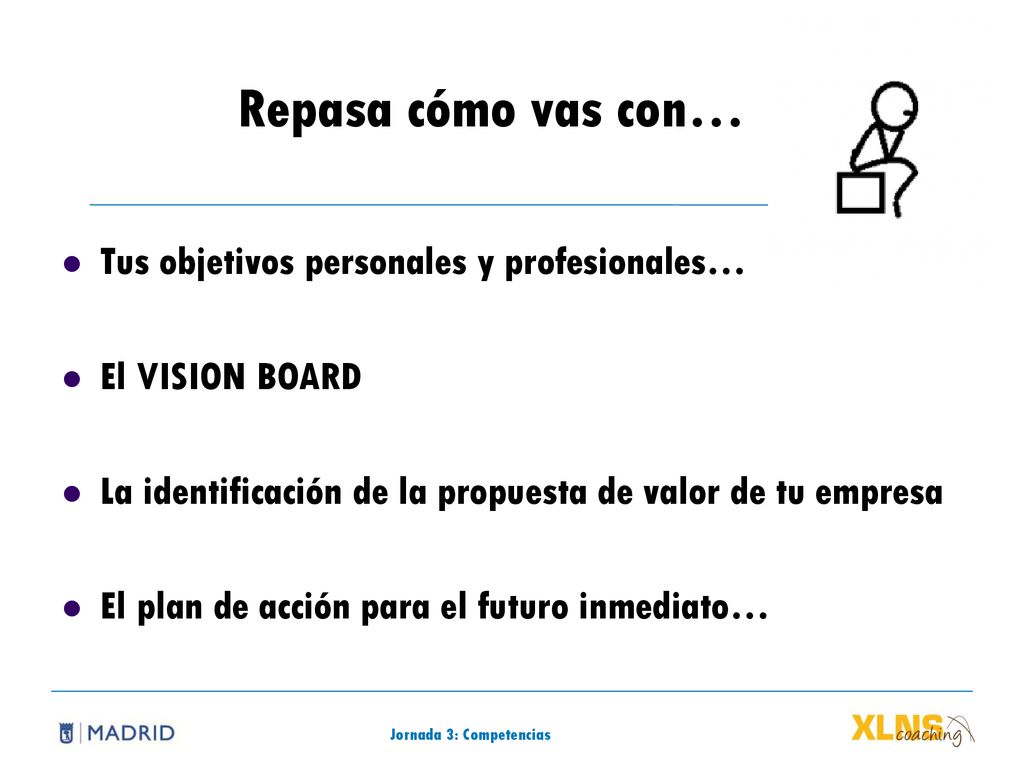 Repasa cómo vas con…

- Tus objetivos personales y profesionales…
- El VISION BOARD
- La identificación de la propuesta de valor de tu empresa
- El plan de acción para el futuro inmediato…

MADRID

Jornada 3: Competencias

XLNS coaching